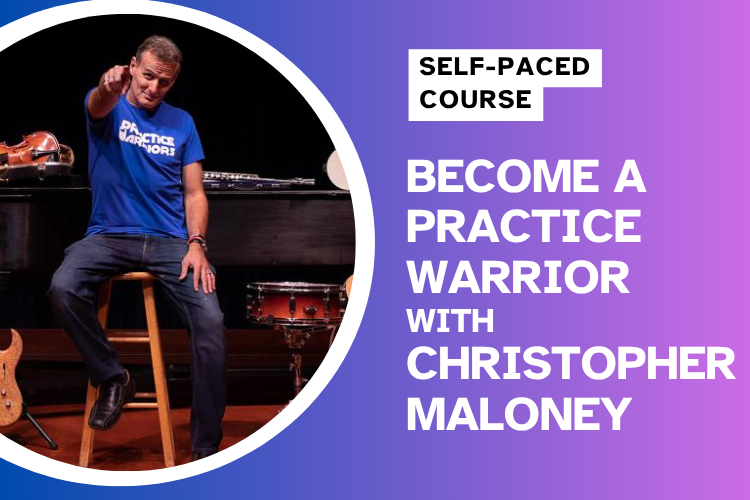 PRACTICE WARRIORS

SELF-PACED COURSE

BECOME A PRACTICE WARRIOR WITH CHRISTOPHER MALONEY